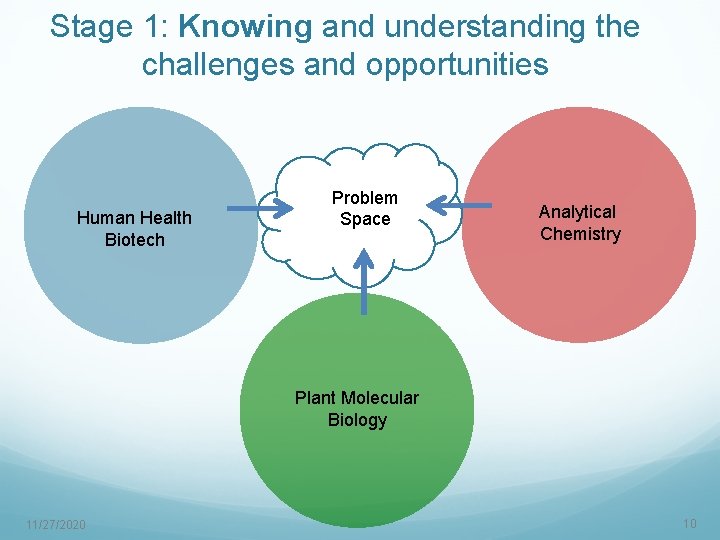 Stage 1: Knowing and understanding the challenges and opportunities

Human Health Biotech

Problem Space

Analytical Chemistry

Plant Molecular Biology

11/27/2020

10